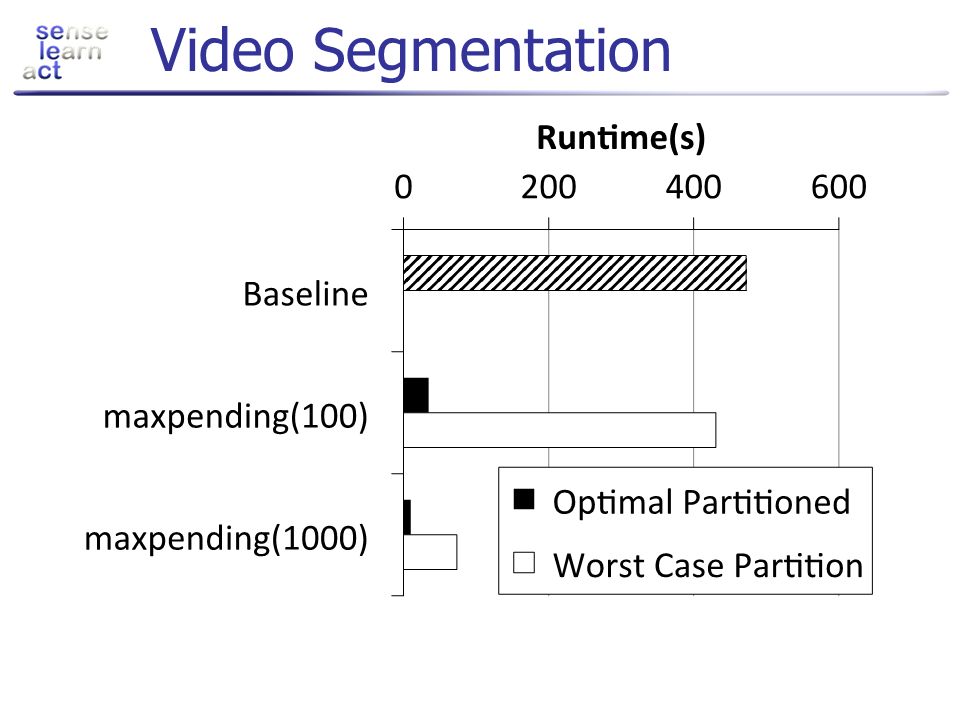 sense
learn
act

Video Segmentation

Runtime(s)

0 200 400 600

Baseline

maxpending(100)

maxpending(1000)

Optimal Partitioned

Worst Case Partition